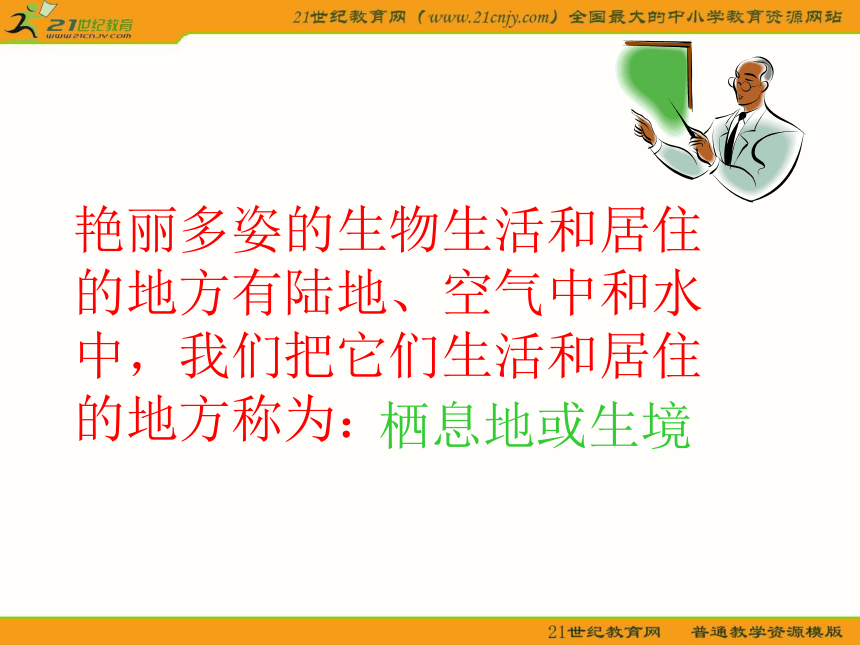 21世纪教育
www.21cnjy.com

21世纪教育网（www.21cnjy.com）全国最大的中小学教育资源网站

艳丽多姿的生物生活和居住的地方有陆地、空气中和水中，我们把它们生活和居住的地方称为：栖息地或生境

21世纪教育网　普通教学资源模版